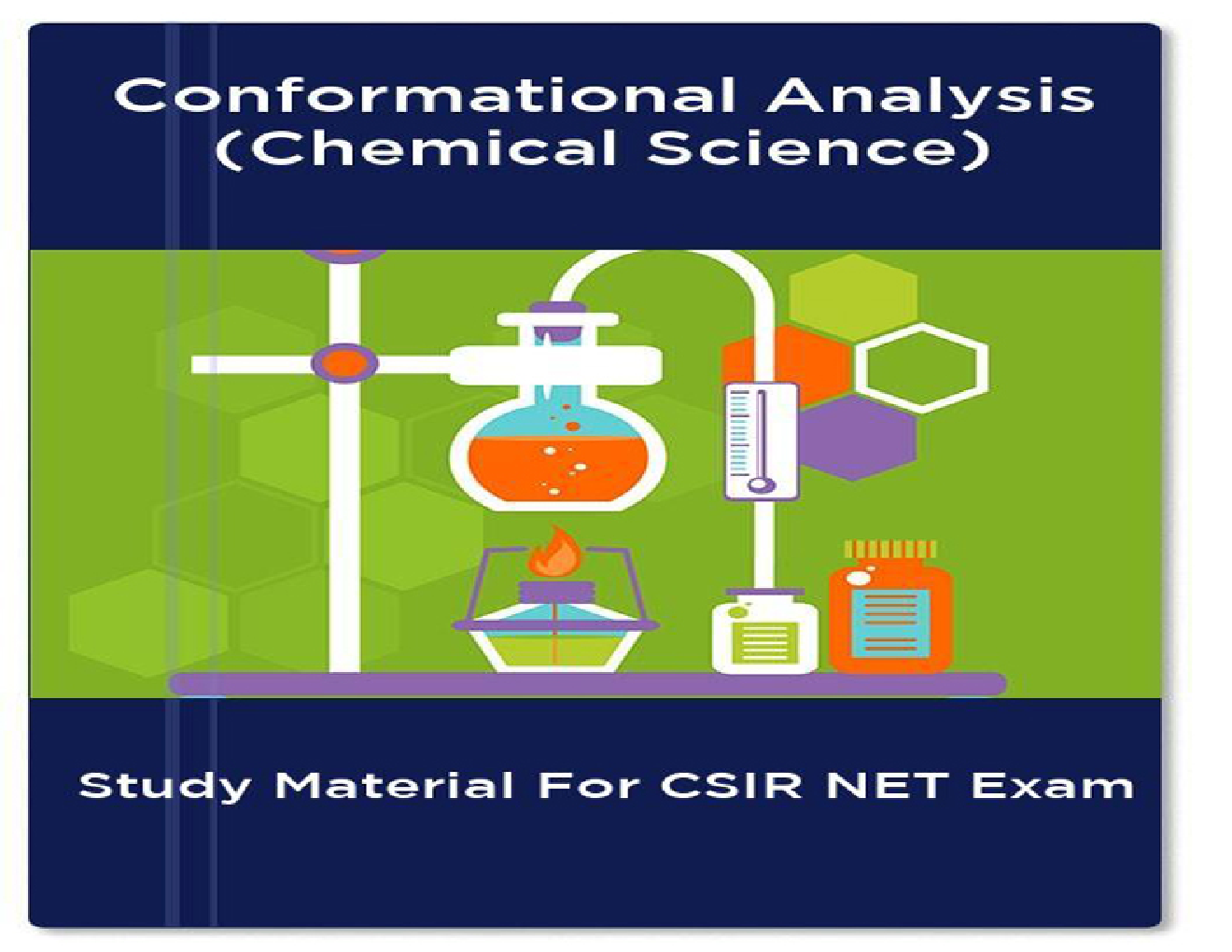 Conformational Analysis (Chemical Science)

Study Material For CSIR NET Exam